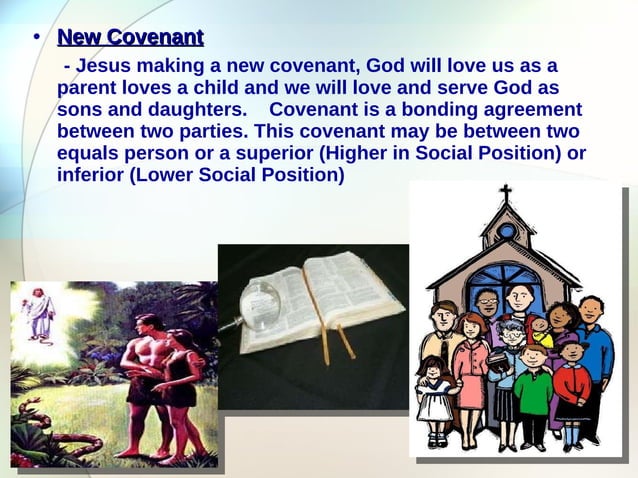 • New Covenant

- Jesus making a new covenant, God will love us as a parent loves a child and we will love and serve God as sons and daughters. Covenant is a bonding agreement between two parties. This covenant may be between two equals person or a superior (Higher in Social Position) or inferior (Lower Social Position)